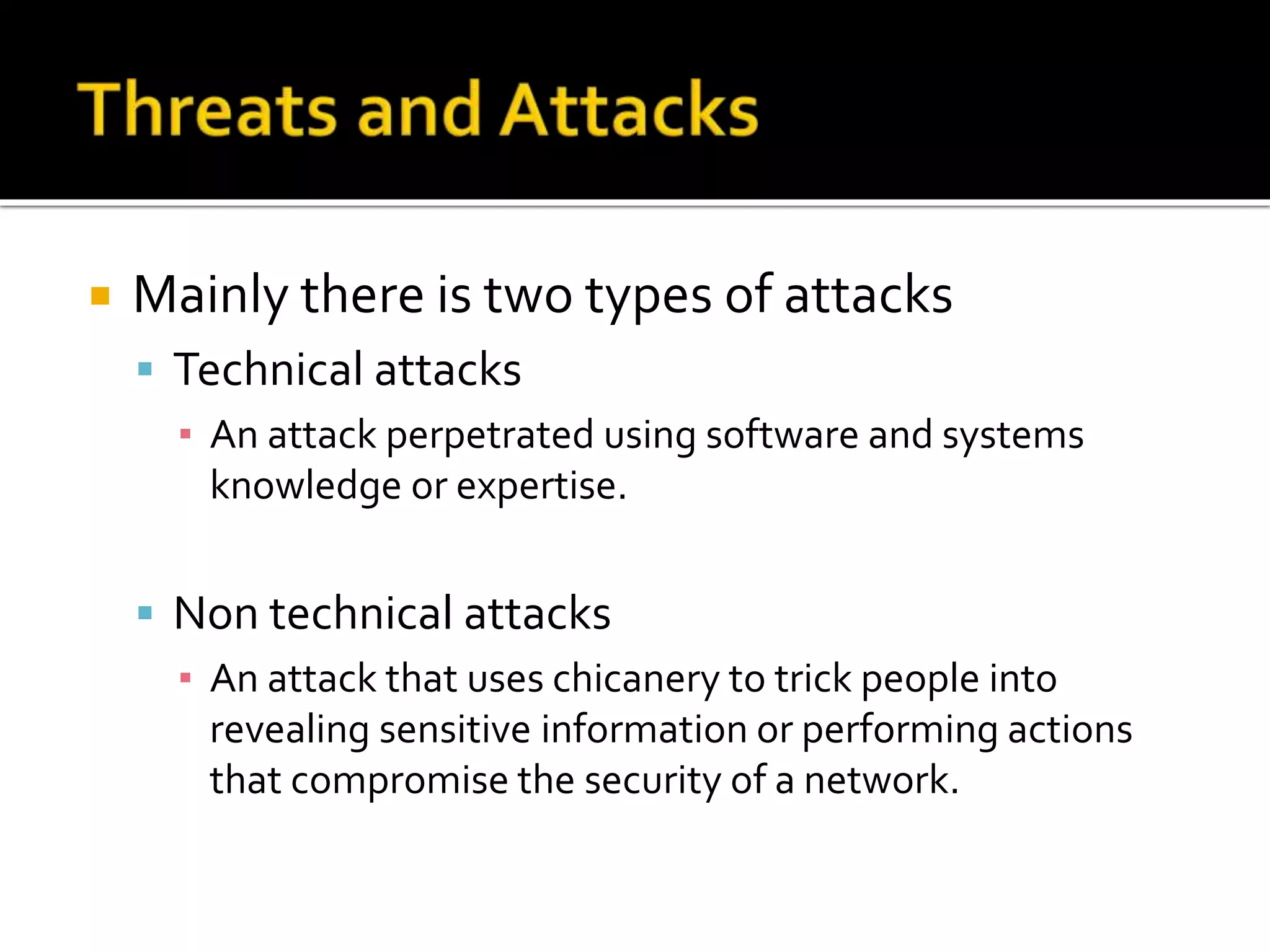 Threats and Attacks

Mainly there is two types of attacks

Technical attacks

An attack perpetrated using software and systems knowledge or expertise.

Non technical attacks

An attack that uses chicanery to trick people into revealing sensitive information or performing actions that compromise the security of a network.